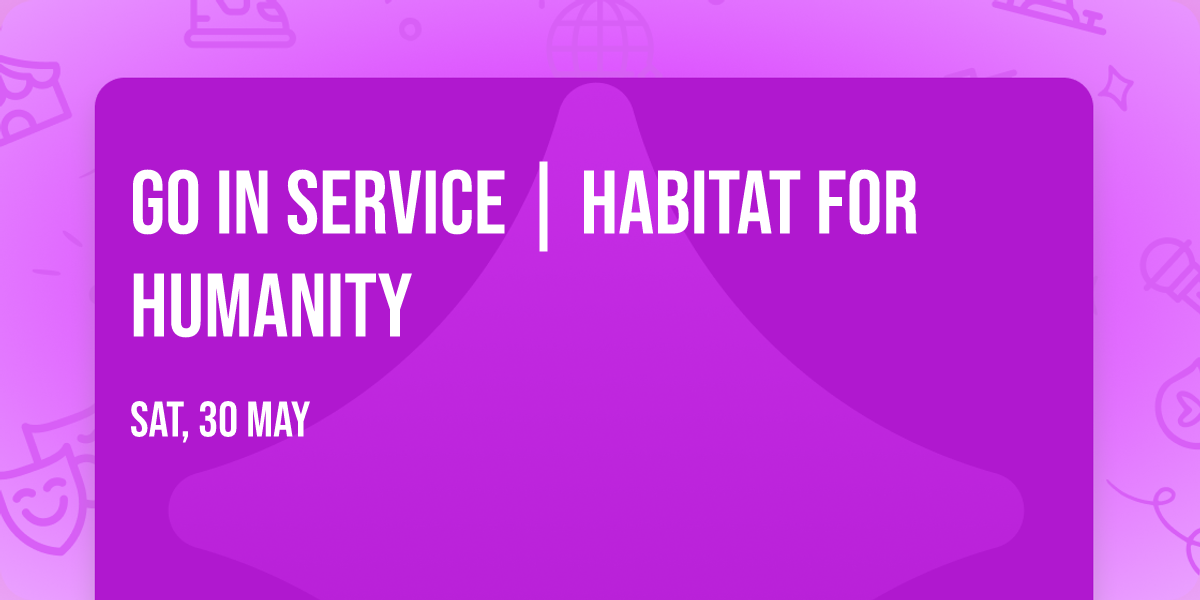 GO IN SERVICE | HABITAT FOR HUMANITY

SAT, 30 MAY